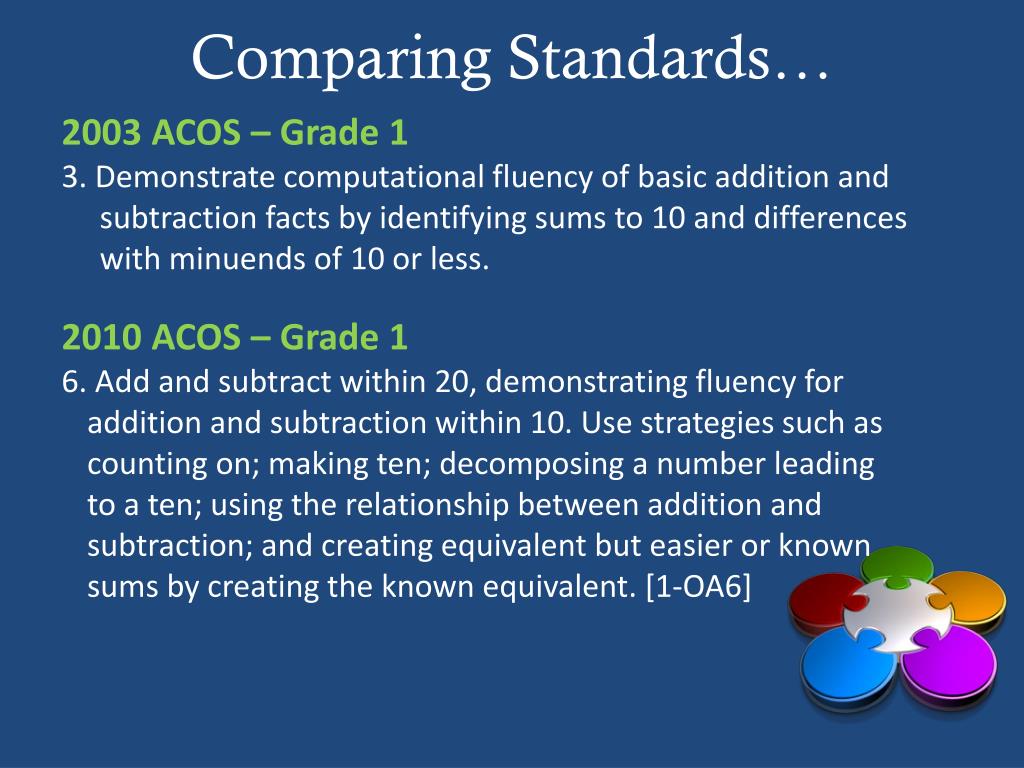 Comparing Standards…

2003 ACOS – Grade 1

3. Demonstrate computational fluency of basic addition and subtraction facts by identifying sums to 10 and differences with minuends of 10 or less.

2010 ACOS – Grade 1

6. Add and subtract within 20, demonstrating fluency for addition and subtraction within 10. Use strategies such as counting on; making ten; decomposing a number leading to a ten; using the relationship between addition and subtraction; and creating equivalent but easier or known sums by creating the known equivalent. [1-OA6]